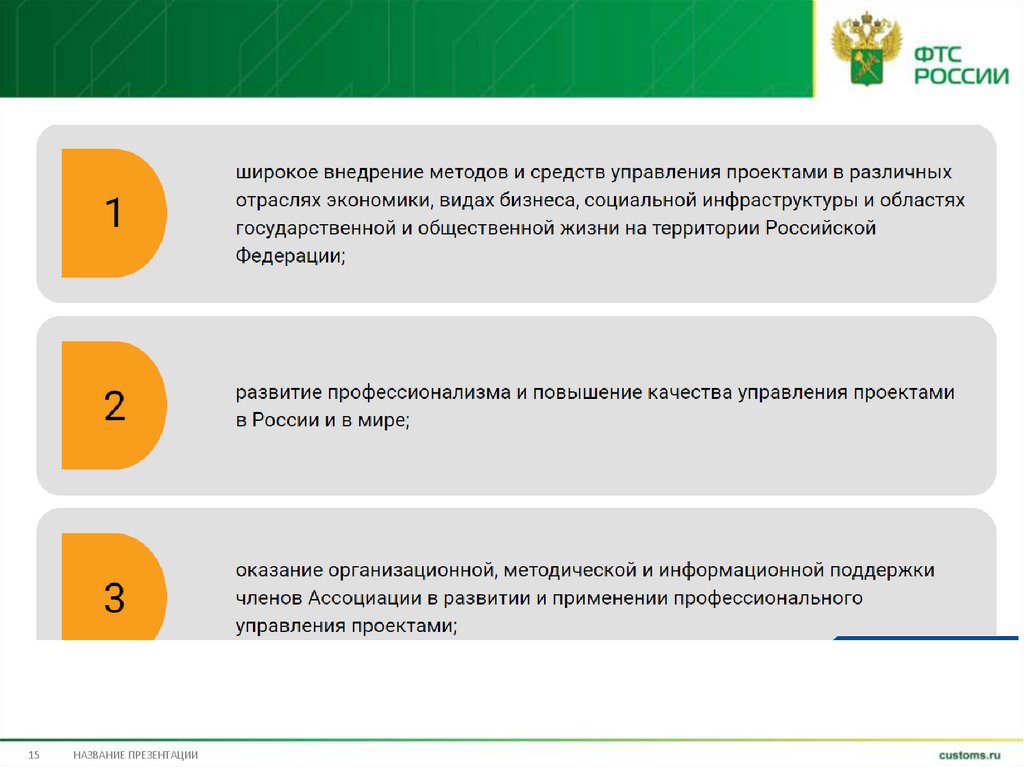 ФТС РОССИИ

1

широкое внедрение методов и средств управления проектами в различных отраслях экономики, видах бизнеса, социальной инфраструктуры и областях государственной и общественной жизни на территории Российской Федерации;

2

развитие профессионализма и повышение качества управления проектами в России и в мире;

3

оказание организационной, методической и информационной поддержки членов Ассоциации в развитии и применении профессионального управления проектами;

15 НАЗВАНИЕ ПРЕЗЕНТАЦИИ

customs.ru